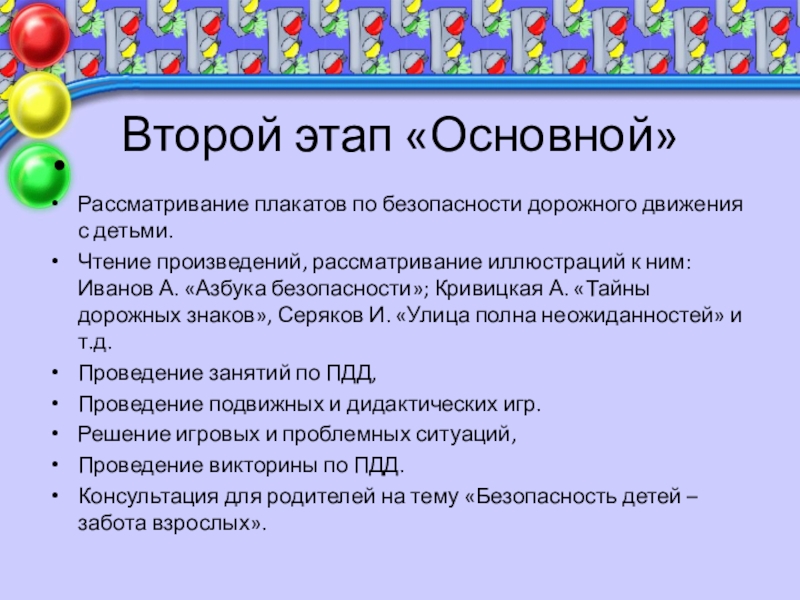 Второй этап «Основной»

•

• Рассматривание плакатов по безопасности дорожного движения с детьми.
• Чтение произведений, рассматривание иллюстраций к ним: Иванов А. «Азбука безопасности»; Кривицкая А. «Тайны дорожных знаков», Серяков И. «Улица полна неожиданностей» и т.д.
• Проведение занятий по ПДД,
• Проведение подвижных и дидактических игр.
• Решение игровых и проблемных ситуаций,
• Проведение викторины по ПДД.
• Консультация для родителей на тему «Безопасность детей – забота взрослых».